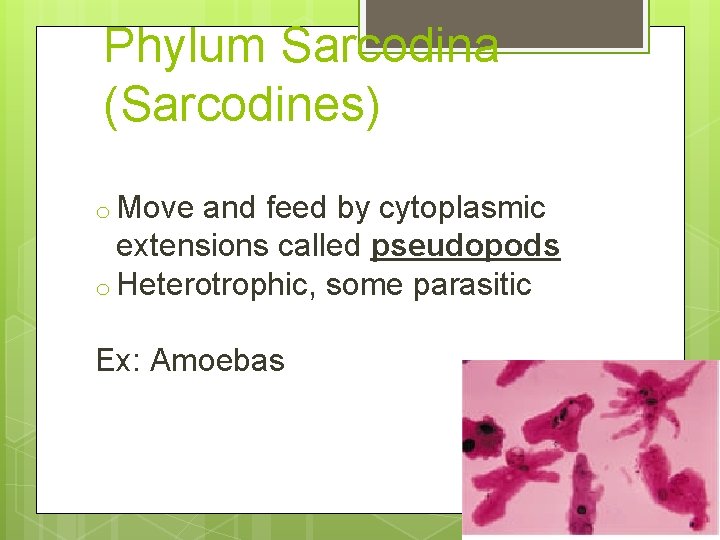 Phylum Sarcodina (Sarcodines)

o Move and feed by cytoplasmic extensions called pseudopods
o Heterotrophic, some parasitic

Ex: Amoebas